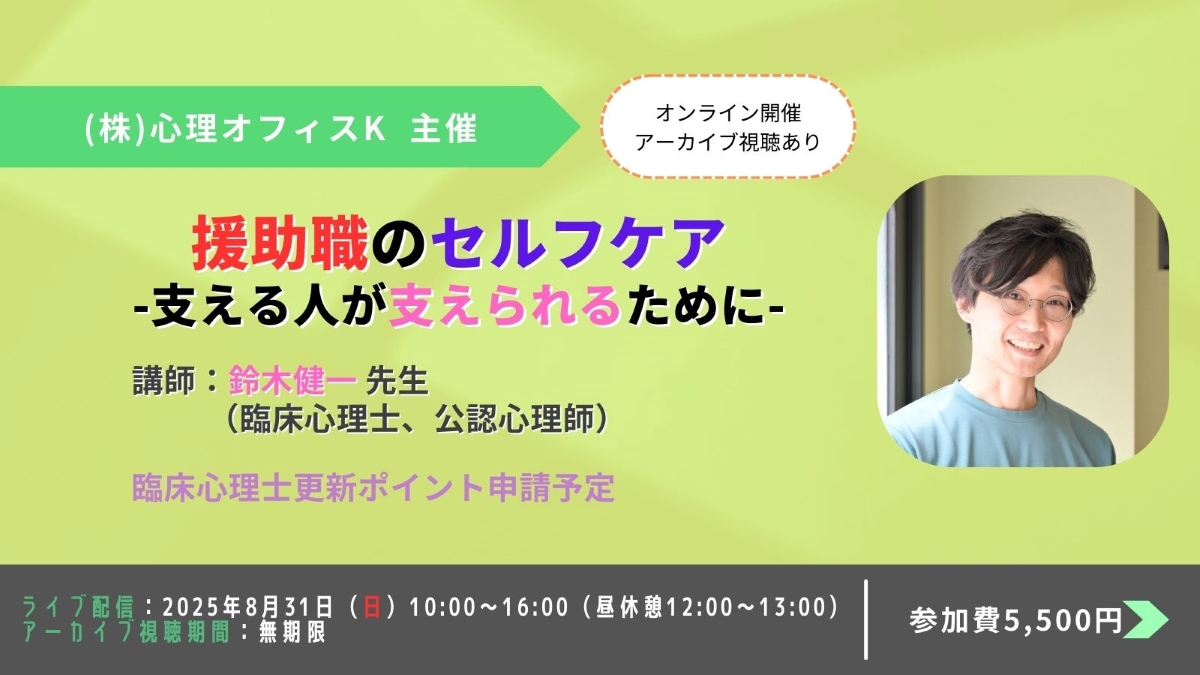 (株)心理オフィスK 主催

オンライン開催
アーカイブ視聴あり

援助職のセルフケア
-支える人が支えられるために-

講師：鈴木健一 先生
（臨床心理士、公認心理師）

臨床心理士更新ポイント申請予定

ライブ配信：2025年8月31日（日）10:00～16:00（昼休憩12:00～13:00）
アーカイブ視聴期間：無期限

参加費5,500円